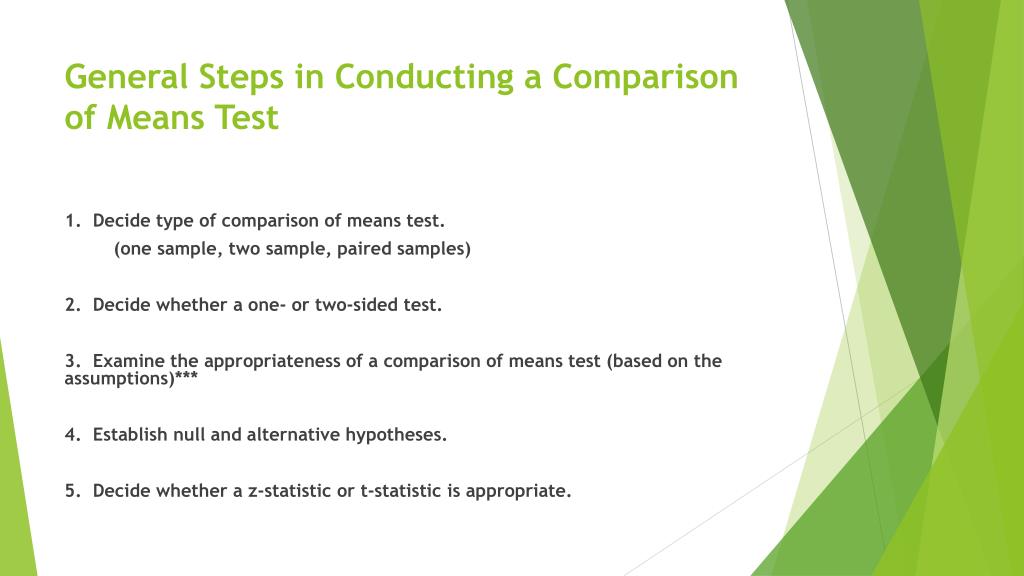 General Steps in Conducting a Comparison of Means Test

1. Decide type of comparison of means test.
(one sample, two sample, paired samples)

2. Decide whether a one- or two-sided test.

3. Examine the appropriateness of a comparison of means test (based on the assumptions)***

4. Establish null and alternative hypotheses.

5. Decide whether a z-statistic or t-statistic is appropriate.